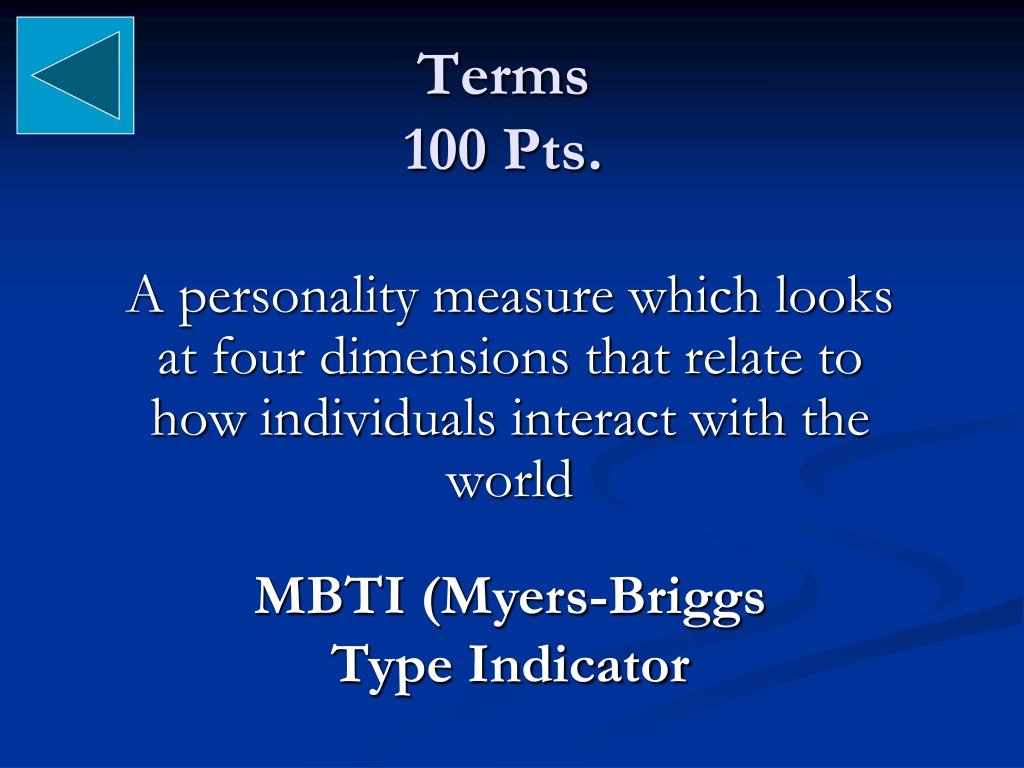 Terms
100 Pts.

A personality measure which looks at four dimensions that relate to how individuals interact with the world

MBTI (Myers-Briggs Type Indicator